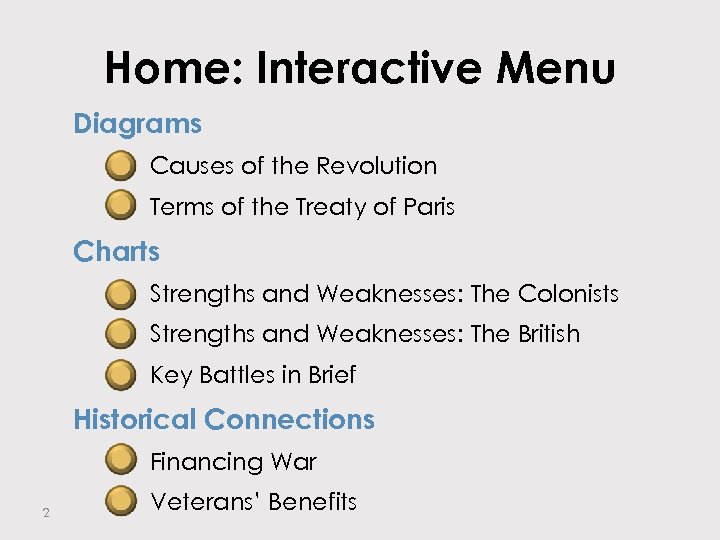 Home: Interactive Menu

Diagrams

Causes of the Revolution

Terms of the Treaty of Paris

Charts

Strengths and Weaknesses: The Colonists

Strengths and Weaknesses: The British

Key Battles in Brief

Historical Connections

Financing War

Veterans' Benefits

2